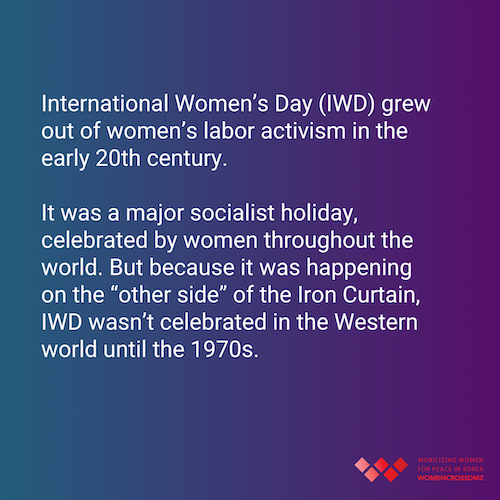 International Women’s Day (IWD) grew out of women’s labor activism in the early 20th century.

It was a major socialist holiday, celebrated by women throughout the world. But because it was happening on the “other side” of the Iron Curtain, IWD wasn’t celebrated in the Western world until the 1970s.

MOBILIZING WOMEN
FOR PEACE IN KOREA
WOMENCROSSDMZ